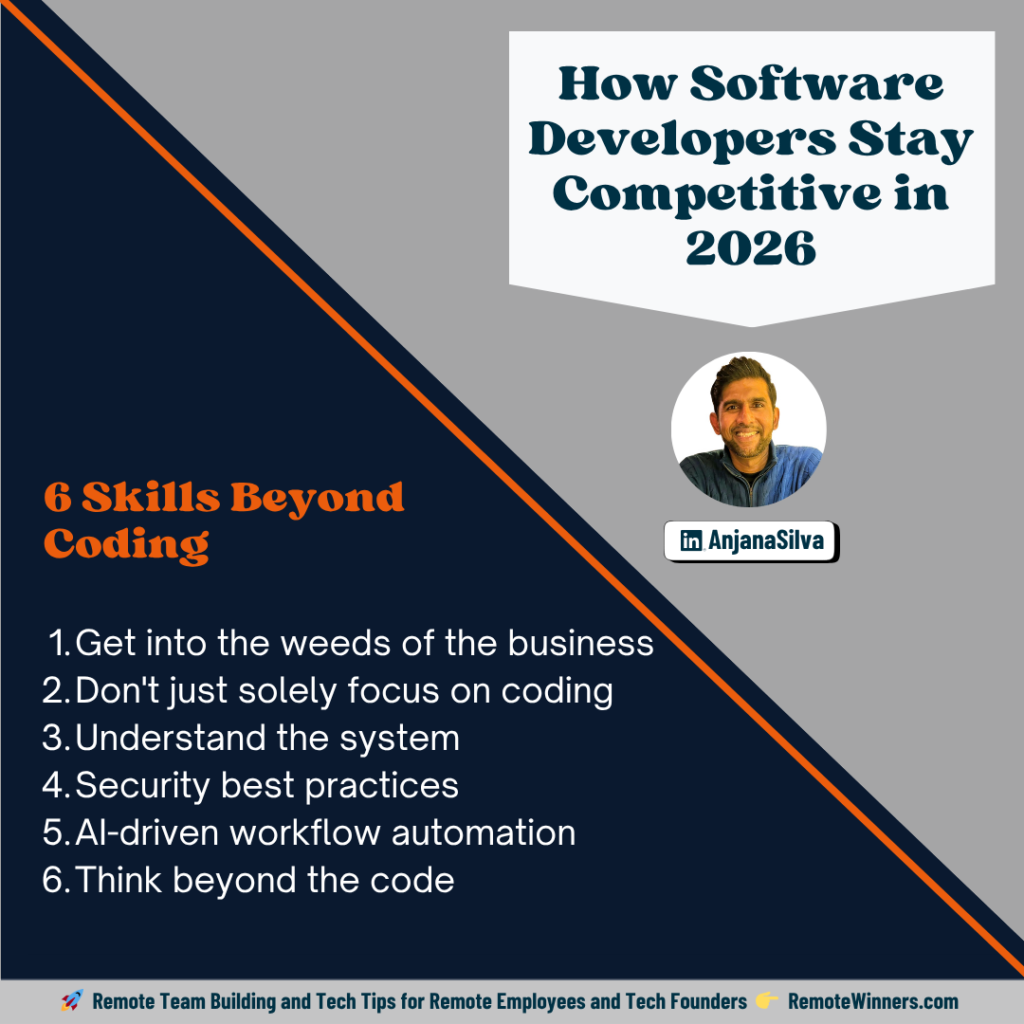 How Software Developers Stay Competitive in 2026

in AnjanaSilva

6 Skills Beyond Coding

1. Get into the weeds of the business
2. Don't just solely focus on coding
3. Understand the system
4. Security best practices
5. AI-driven workflow automation
6. Think beyond the code

🚀 Remote Team Building and Tech Tips for Remote Employees and Tech Founders 👉 RemoteWinners.com